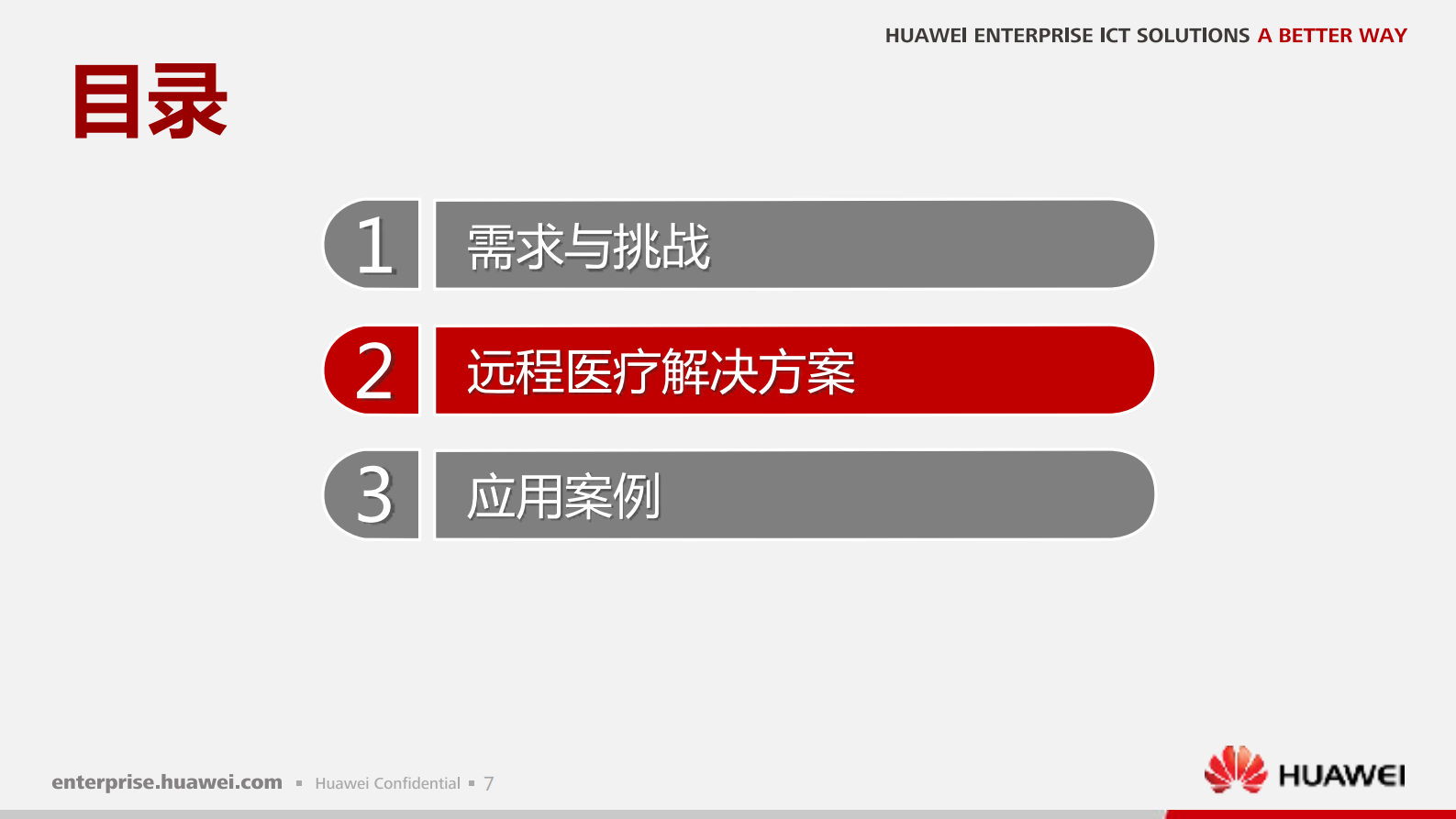 HUAWEI ENTERPRISE ICT SOLUTIONS A BETTER WAY

目录

1 需求与挑战

2 远程医疗解决方案

3 应用案例

enterprise.huawei.com ▪ Huawei Confidential ▪ 7

HUAWEI